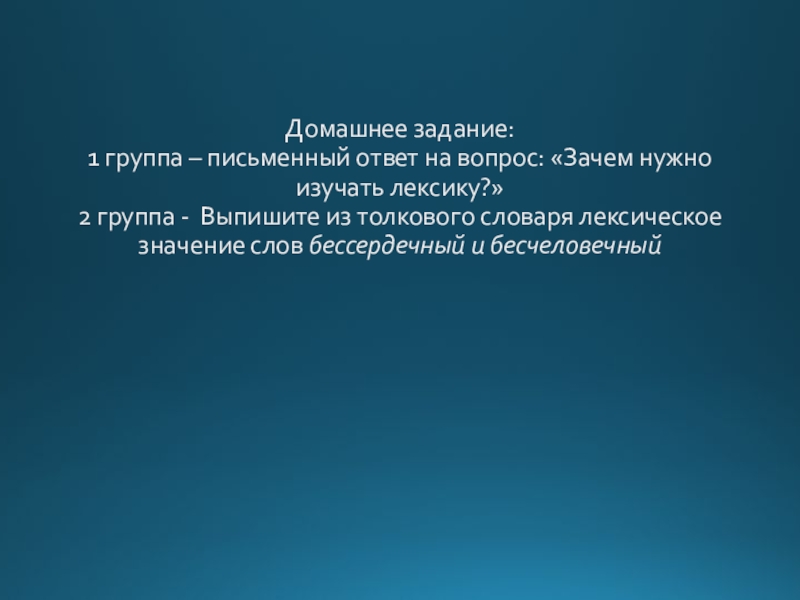 Домашнее задание:
1 группа – письменный ответ на вопрос: «Зачем нужно изучать лексику?»
2 группа - Выпишите из толкового словаря лексическое значение слов бессердечный и бесчеловечный